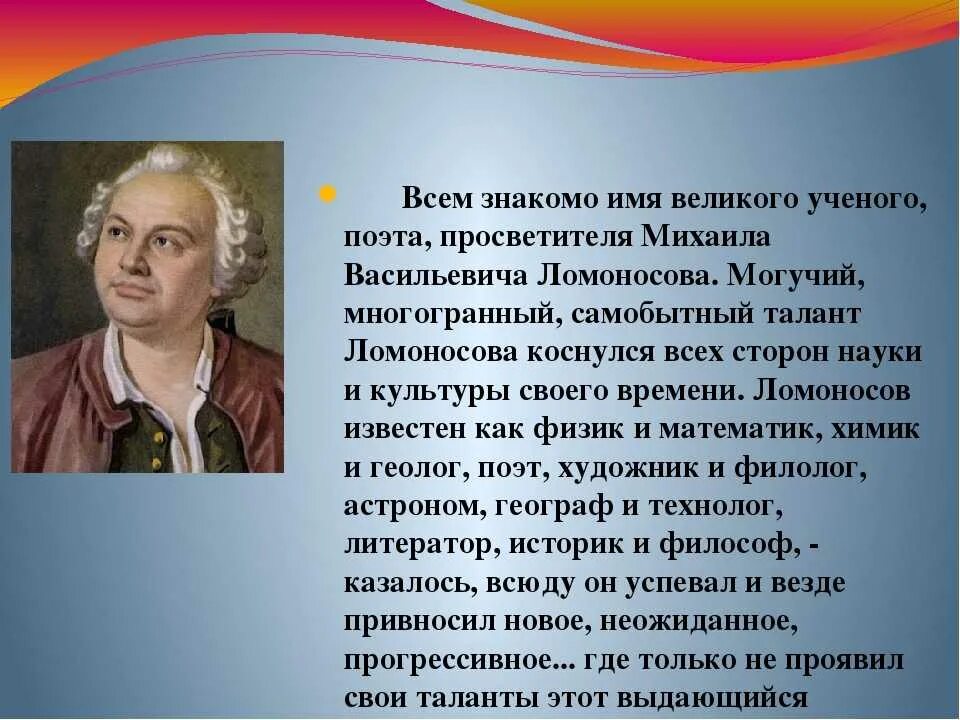 Всем знакомо имя великого ученого, поэта, просветителя Михаила Васильевича Ломоносова. Могучий, многогранный, самобытный талант Ломоносова коснулся всех сторон науки и культуры своего времени. Ломоносов известен как физик и математик, химик и геолог, поэт, художник и филолог, астроном, географ и технолог, литератор, историк и философ, - казалось, всюду он успевал и везде привносил новое, неожиданное, прогрессивное... где только не проявил свои таланты этот выдающийся